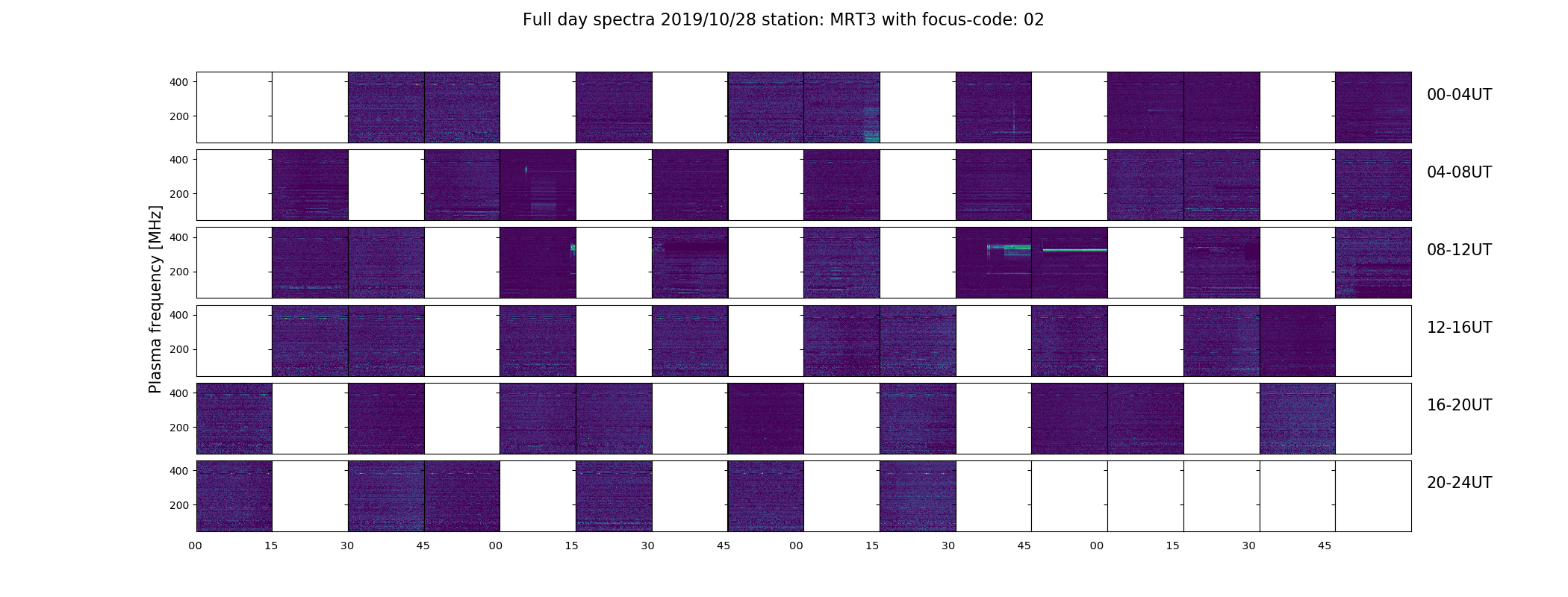 Full day spectra 2019/10/28 station: MRT3 with focus-code: 02

Plasma frequency [MHz]

400
200
00-04UT

400
200
04-08UT

400
200
08-12UT

400
200
12-16UT

400
200
16-20UT

400
200
20-24UT

00 15 30 45 00 15 30 45 00 15 30 45 00 15 30 45